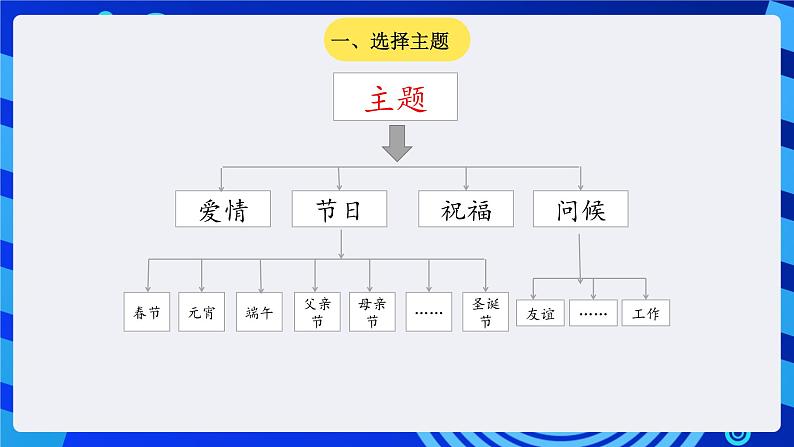 一、选择主题

主题

爱情

节日

祝福

问候

春节

元宵

端午

父亲节

母亲节

……

圣诞节

友谊

……

工作